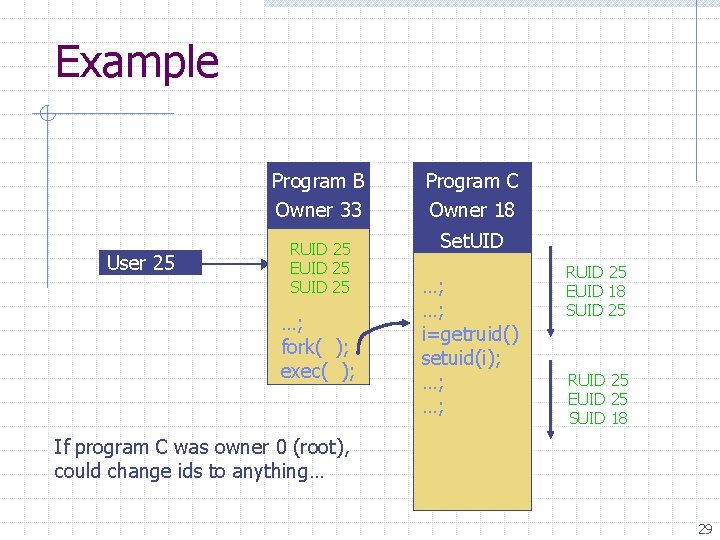 Example

User 25

Program B
Owner 33

RUID 25
EUID 25
SUID 25

…;
fork( );
exec( );

Program C
Owner 18
SetUID

…;
…;
i=getruid()
setuid(i);
…;
…;

RUID 25
EUID 18
SUID 25

RUID 25
EUID 25
SUID 18

If program C was owner 0 (root), could change ids to anything…

29